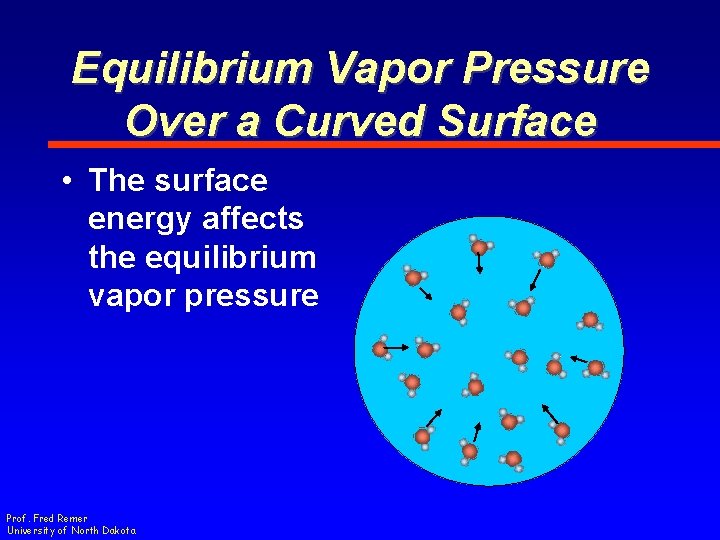 Equilibrium Vapor Pressure Over a Curved Surface

• The surface energy affects the equilibrium vapor pressure

Prof. Fred Remer
University of North Dakota